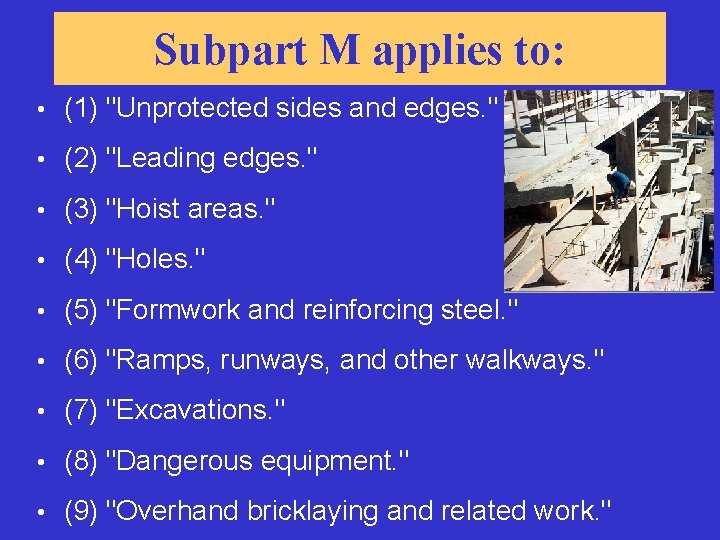 Subpart M applies to:

• (1) "Unprotected sides and edges."

• (2) "Leading edges."

• (3) "Hoist areas."

• (4) "Holes."

• (5) "Formwork and reinforcing steel."

• (6) "Ramps, runways, and other walkways."

• (7) "Excavations."

• (8) "Dangerous equipment."

• (9) "Overhand bricklaying and related work."